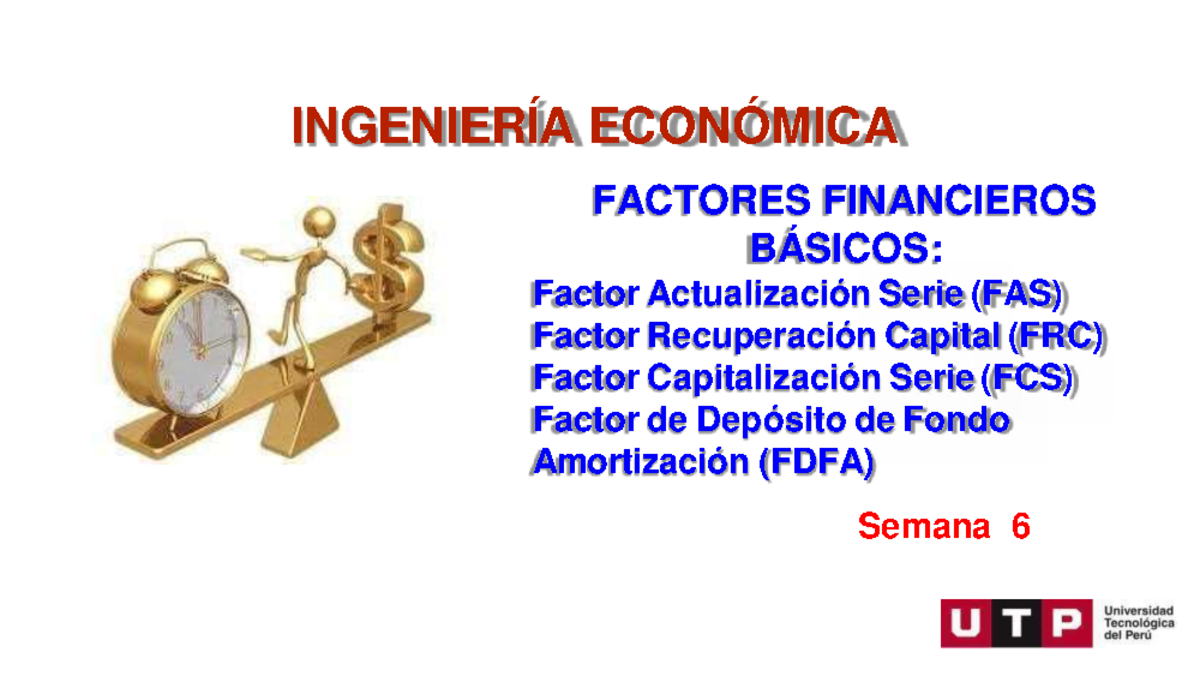 INGENIERÍA ECONÓMICA

FACTORES FINANCIEROS BÁSICOS:

Factor Actualización Serie (FAS)
Factor Recuperación Capital (FRC)
Factor Capitalización Serie (FCS)
Factor de Depósito de Fondo Amortización (FDFA)

Semana 6

UTP Universidad Tecnológica del Perú